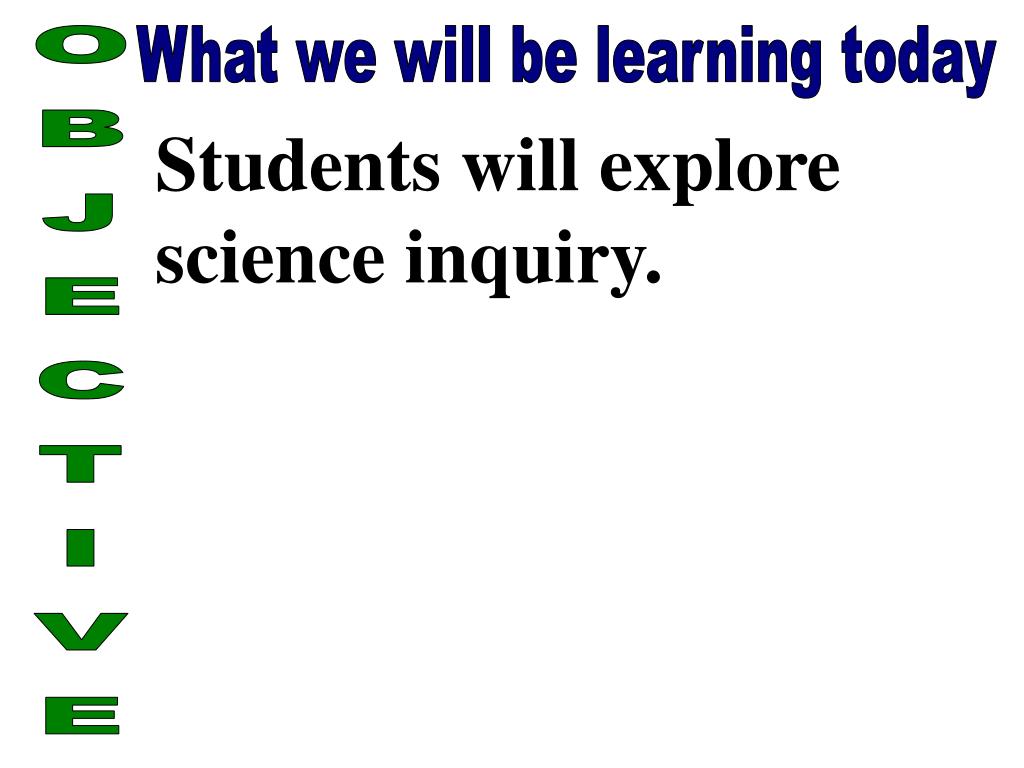 OBJECTIVE

What we will be learning today

Students will explore science inquiry.